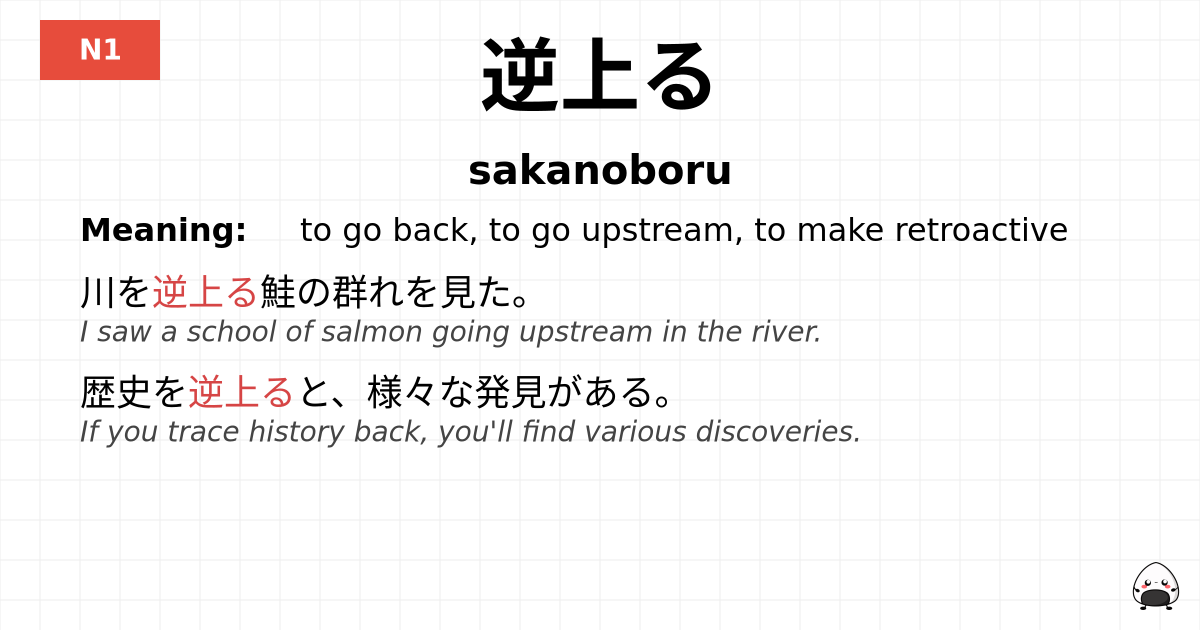 N1

逆上る

sakanoboru

Meaning: to go back, to go upstream, to make retroactive

川を逆上る鮭の群れを見た。
I saw a school of salmon going upstream in the river.

歴史を逆上ると、様々な発見がある。
If you trace history back, you'll find various discoveries.